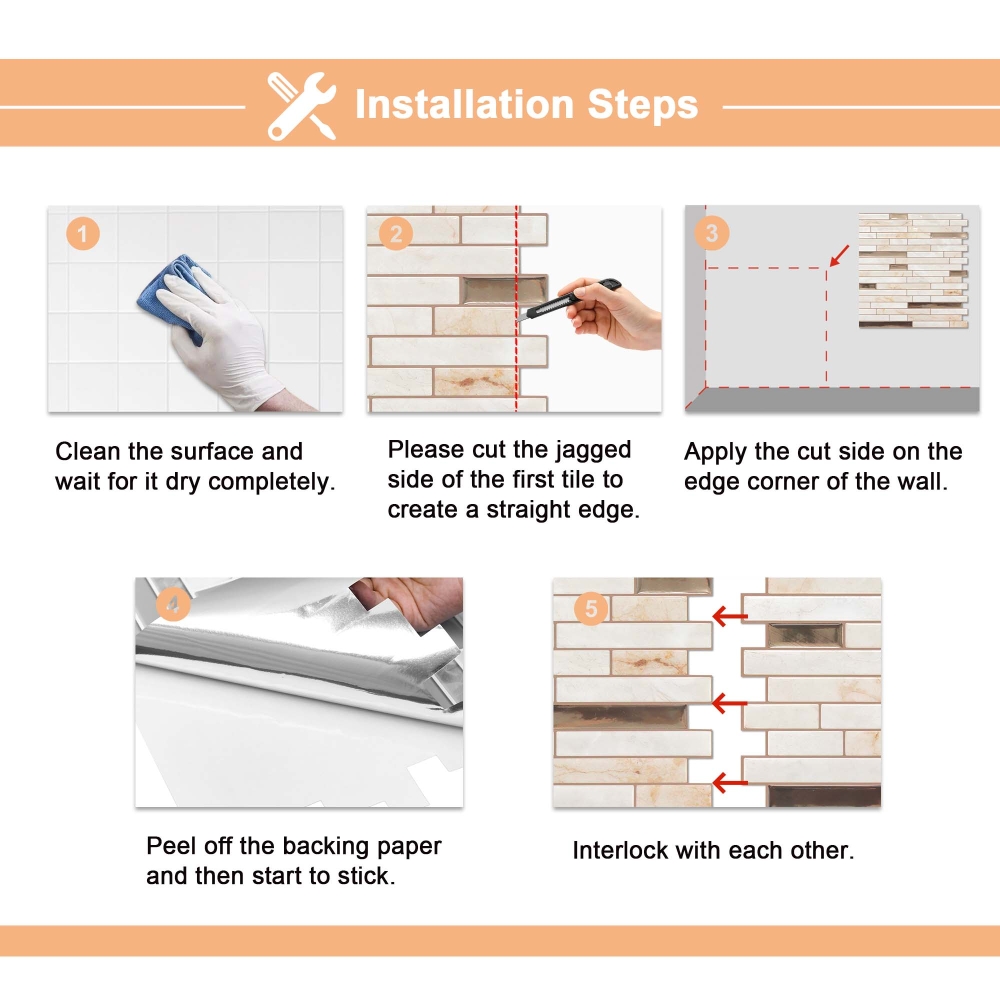 Installation Steps

1

Clean the surface and wait for it dry completely.

2

Please cut the jagged side of the first tile to create a straight edge.

3

Apply the cut side on the edge corner of the wall.

4

Peel off the backing paper and then start to stick.

5

Interlock with each other.